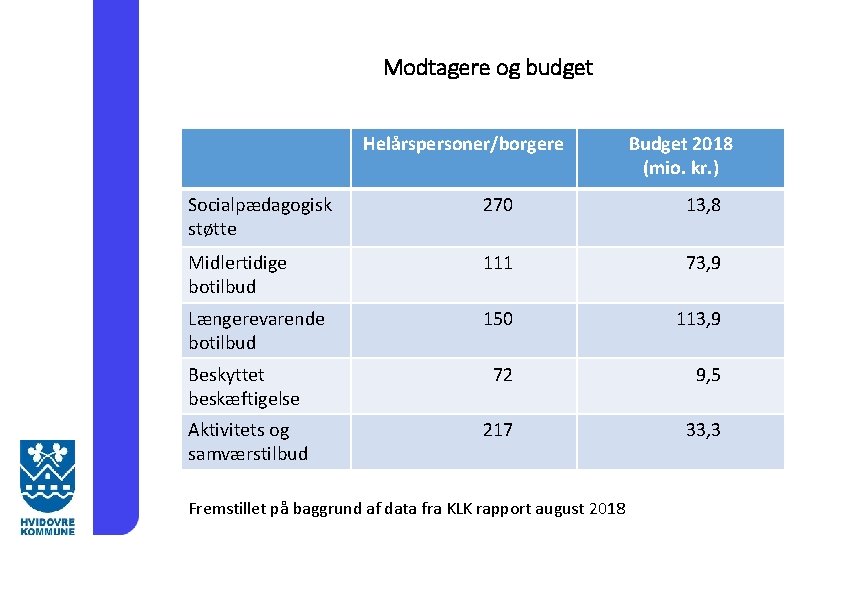 Modtagere og budget

| | Helårspersoner/borgere | Budget 2018 (mio. kr.) |
|---|---|---|
| Socialpædagogisk støtte | 270 | 13,8 |
| Midlertidige botilbud | 111 | 73,9 |
| Længerevarende botilbud | 150 | 113,9 |
| Beskyttet beskæftigelse | 72 | 9,5 |
| Aktivitets og samværstilbud | 217 | 33,3 |

Fremstillet på baggrund af data fra KLK rapport august 2018

HVIDOVRE KOMMUNE